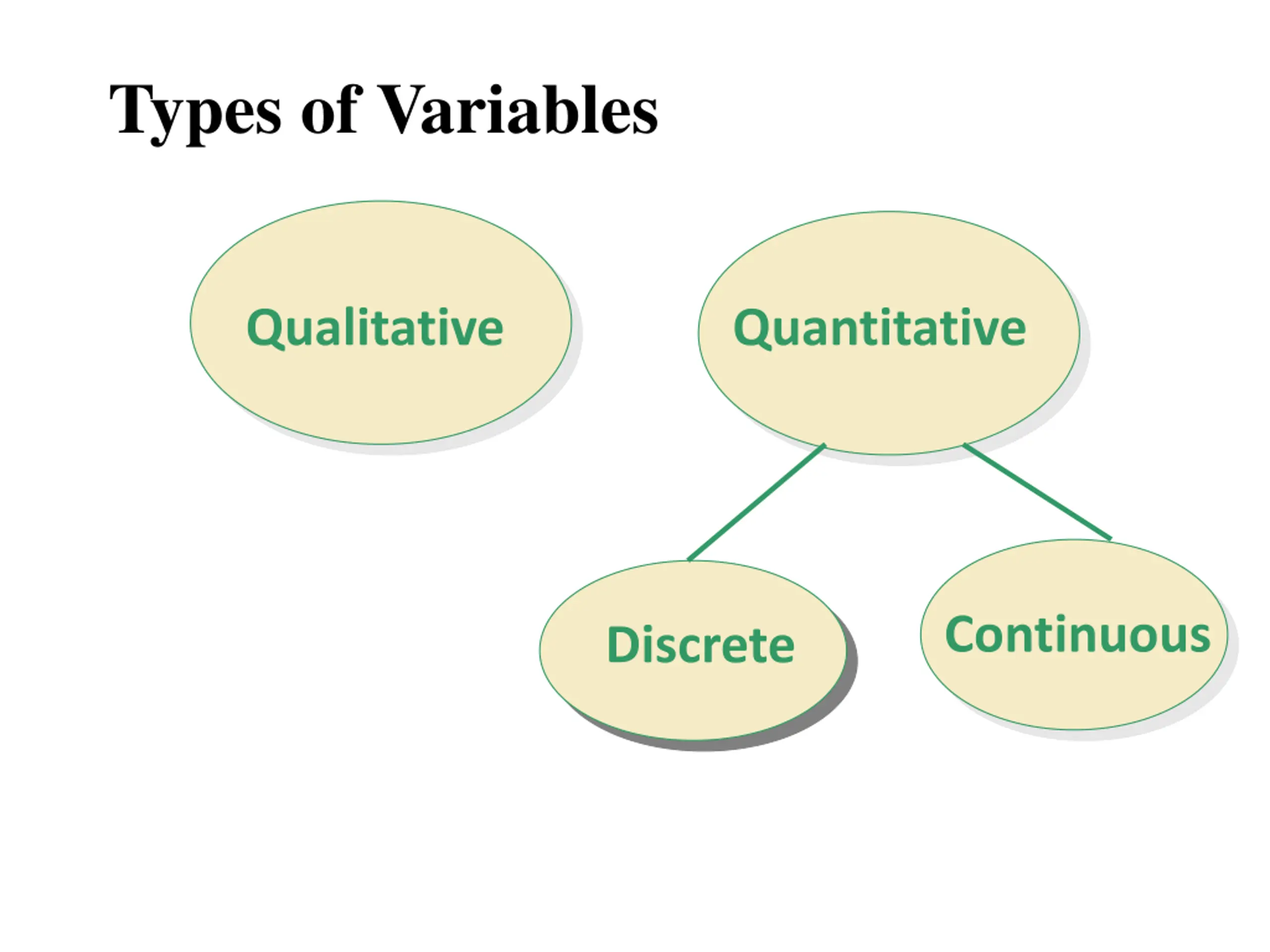 Types of Variables

Qualitative

Quantitative

Discrete

Continuous